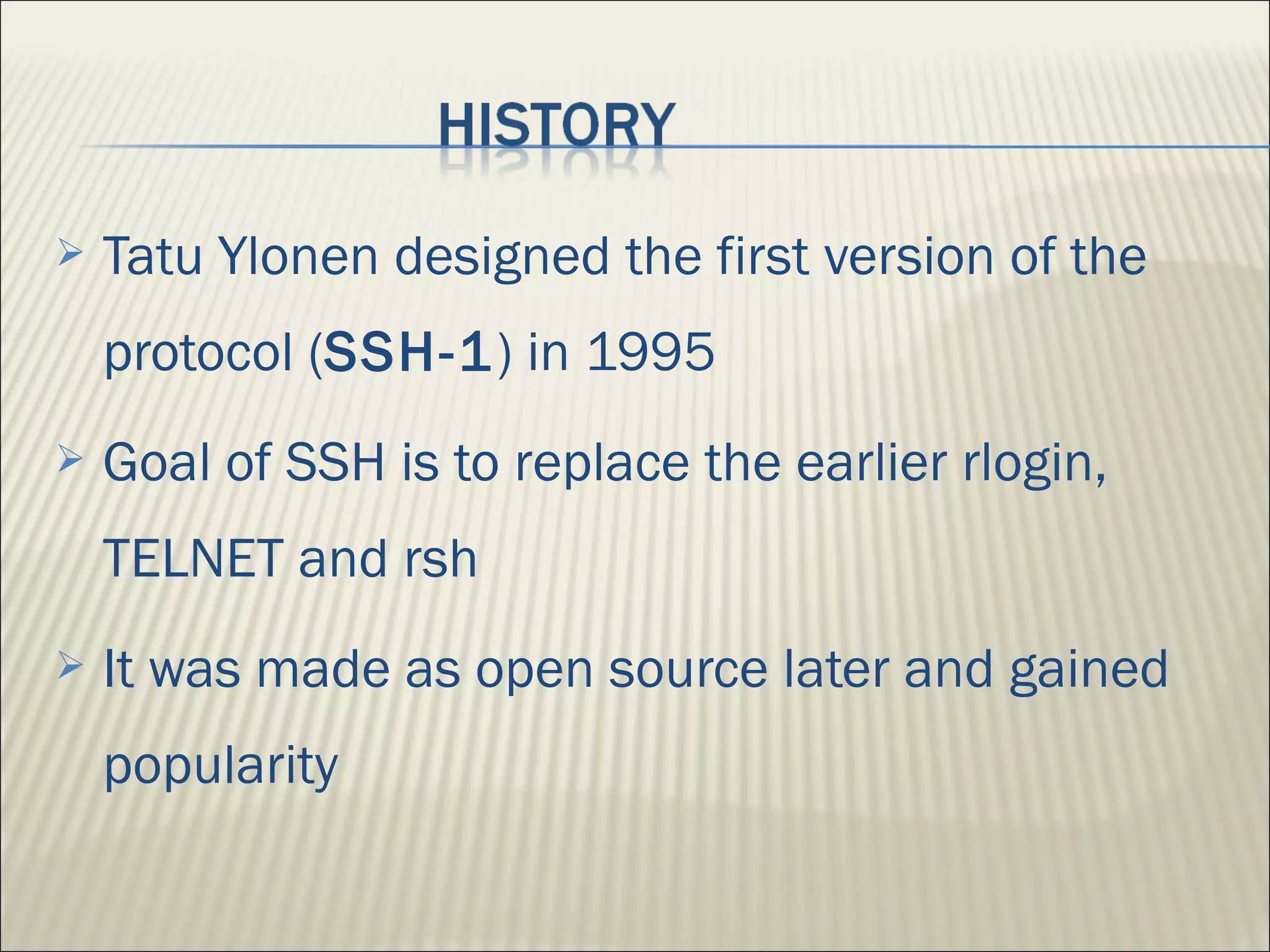 HISTORY

➢ Tatu Ylonen designed the first version of the protocol (SSH-1) in 1995

➢ Goal of SSH is to replace the earlier rlogin, TELNET and rsh

➢ It was made as open source later and gained popularity